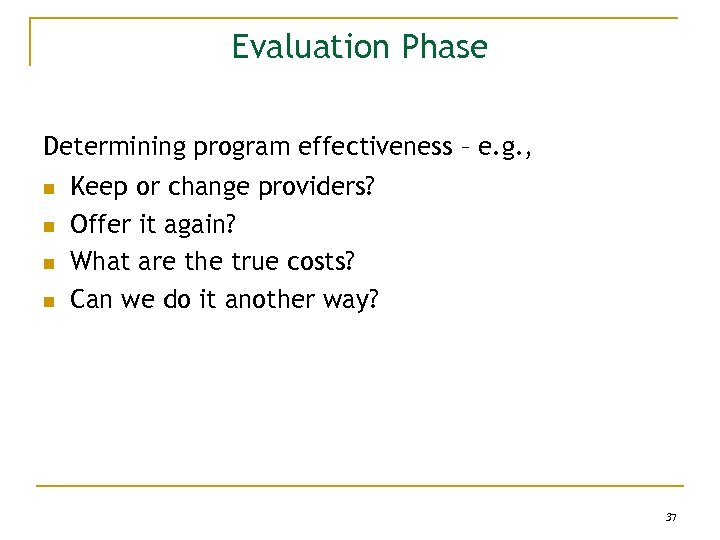 Evaluation Phase

Determining program effectiveness – e.g.,

- Keep or change providers?
- Offer it again?
- What are the true costs?
- Can we do it another way?

37